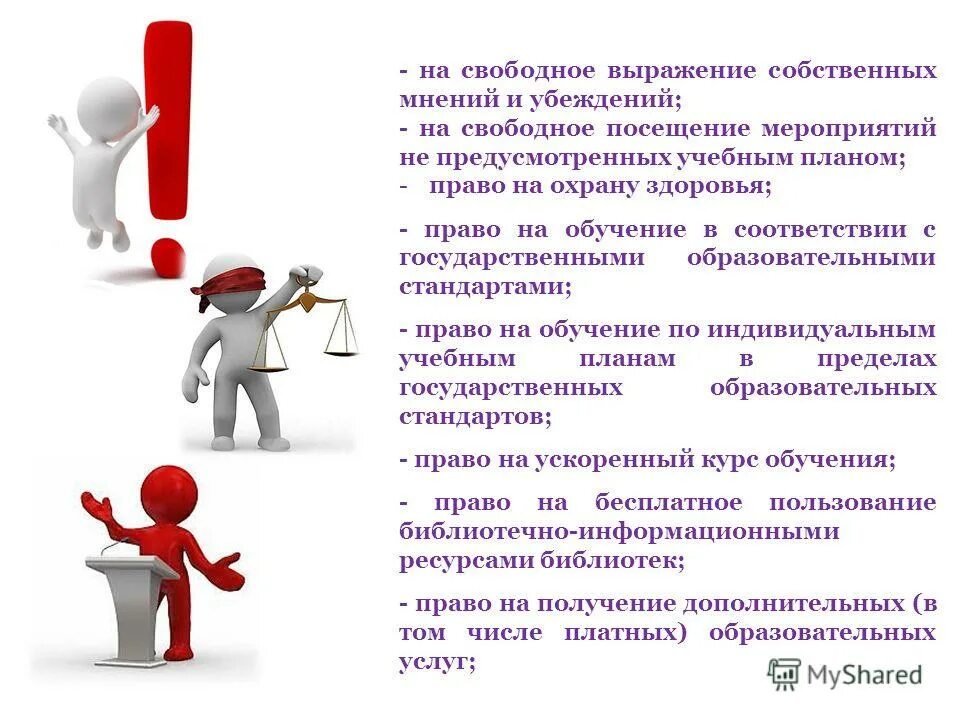 - на свободное выражение собственных мнений и убеждений;
- на свободное посещение мероприятий не предусмотренных учебным планом;
- право на охрану здоровья;

- право на обучение в соответствии с государственными образовательными стандартами;

- право на обучение по индивидуальным учебным планам в пределах государственных образовательных стандартов;

- право на ускоренный курс обучения;

- право на бесплатное пользование библиотечно-информационными ресурсами библиотек;

- право на получение дополнительных (в том числе платных) образовательных услуг;

MyShared